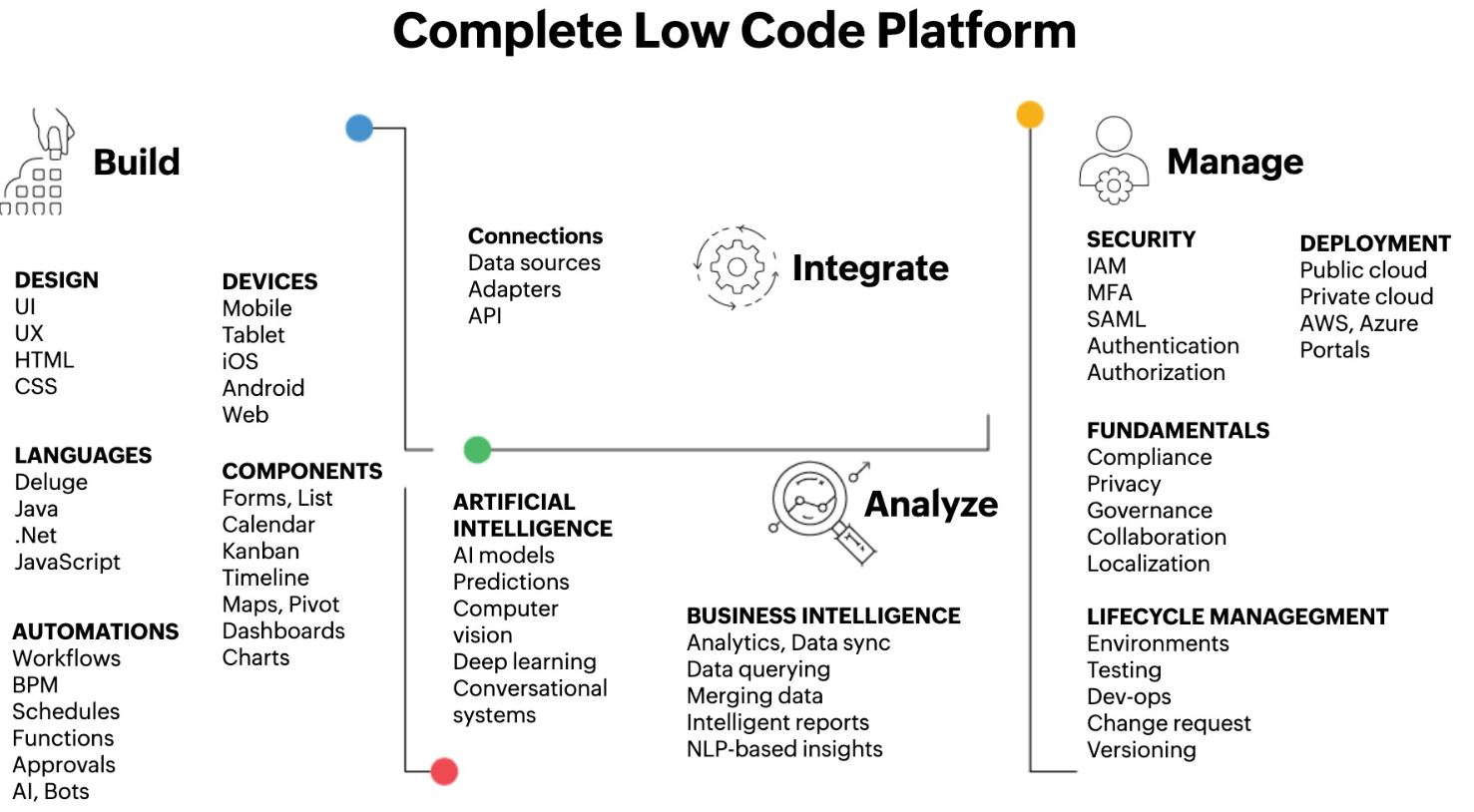 Complete Low Code Platform

Build

DESIGN
UI
UX
HTML
CSS

LANGUAGES
Deluge
Java
.Net
JavaScript

AUTOMATIONS
Workflows
BPM
Schedules
Functions
Approvals
AI, Bots

DEVICES
Mobile
Tablet
iOS
Android
Web

COMPONENTS
Forms, List
Calendar
Kanban
Timeline
Maps, Pivot
Dashboards
Charts

Connections
Data sources
Adapters
API

Integrate

ARTIFICIAL INTELLIGENCE
AI models
Predictions
Computer vision
Deep learning
Conversational systems

Analyze

BUSINESS INTELLIGENCE
Analytics, Data sync
Data querying
Merging data
Intelligent reports
NLP-based insights

Manage

SECURITY
IAM
MFA
SAML
Authentication
Authorization

DEPLOYMENT
Public cloud
Private cloud
AWS, Azure
Portals

FUNDAMENTALS
Compliance
Privacy
Governance
Collaboration
Localization

LIFECYCLE MANAGEGMENT
Environments
Testing
Dev-ops
Change request
Versioning